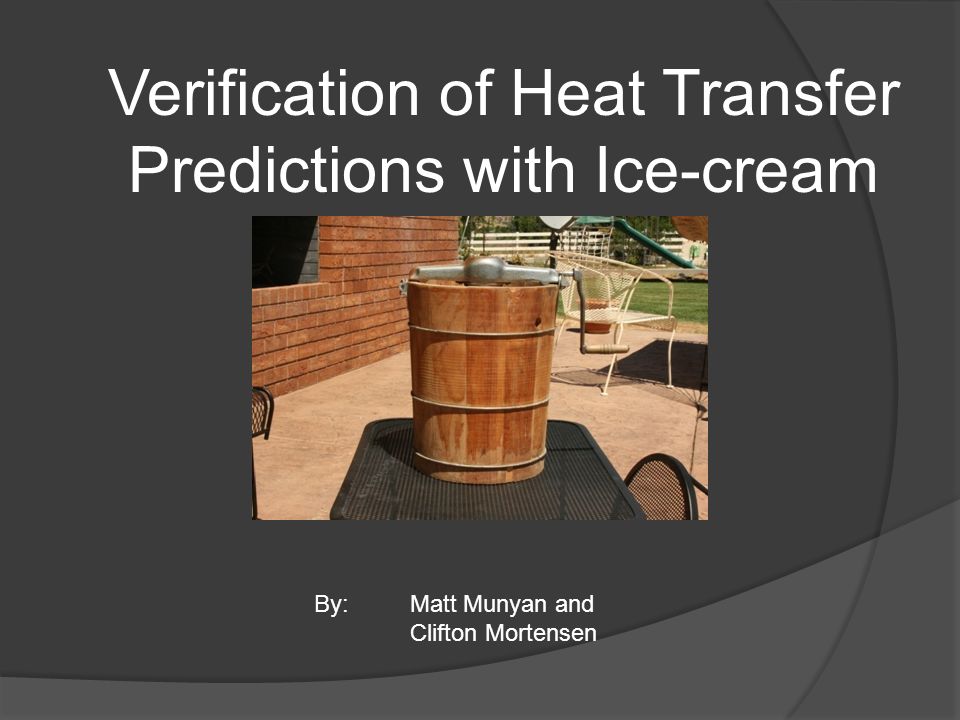 Verification of Heat Transfer Predictions with Ice-cream

By: Matt Munyan and
Clifton Mortensen